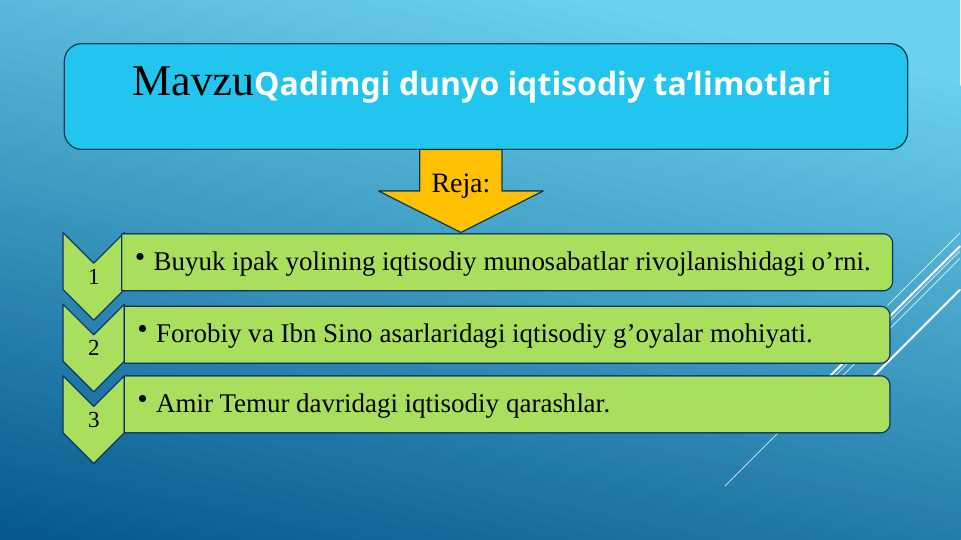 MavzuQadimgi dunyo iqtisodiy ta’limotlari

Reja:

1
• Buyuk ipak yolining iqtisodiy munosabatlar rivojlanishidagi o’rni.

2
• Forobiy va Ibn Sino asarlaridagi iqtisodiy g’oyalar mohiyati.

3
• Amir Temur davridagi iqtisodiy qarashlar.